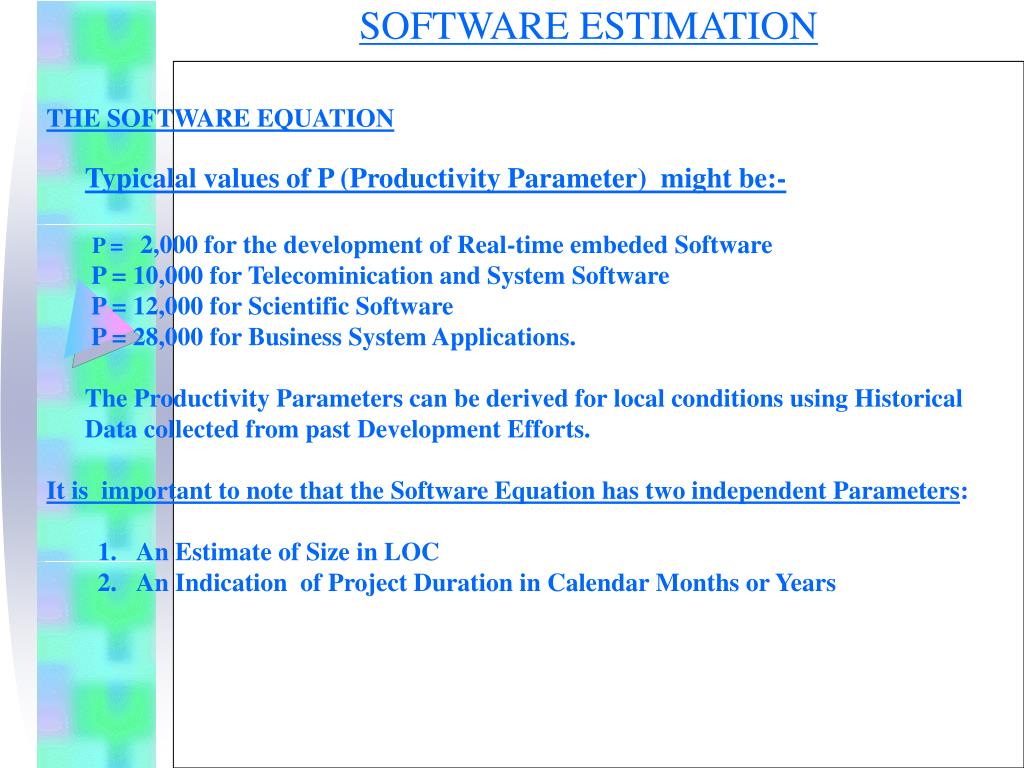 SOFTWARE ESTIMATION

THE SOFTWARE EQUATION

Typicalal values of P (Productivity Parameter) might be:-

P = 2,000 for the development of Real-time embeded Software
P = 10,000 for Telecominication and System Software
P = 12,000 for Scientific Software
P = 28,000 for Business System Applications.

The Productivity Parameters can be derived for local conditions using Historical Data collected from past Development Efforts.

It is important to note that the Software Equation has two independent Parameters:

1. An Estimate of Size in LOC
2. An Indication of Project Duration in Calendar Months or Years